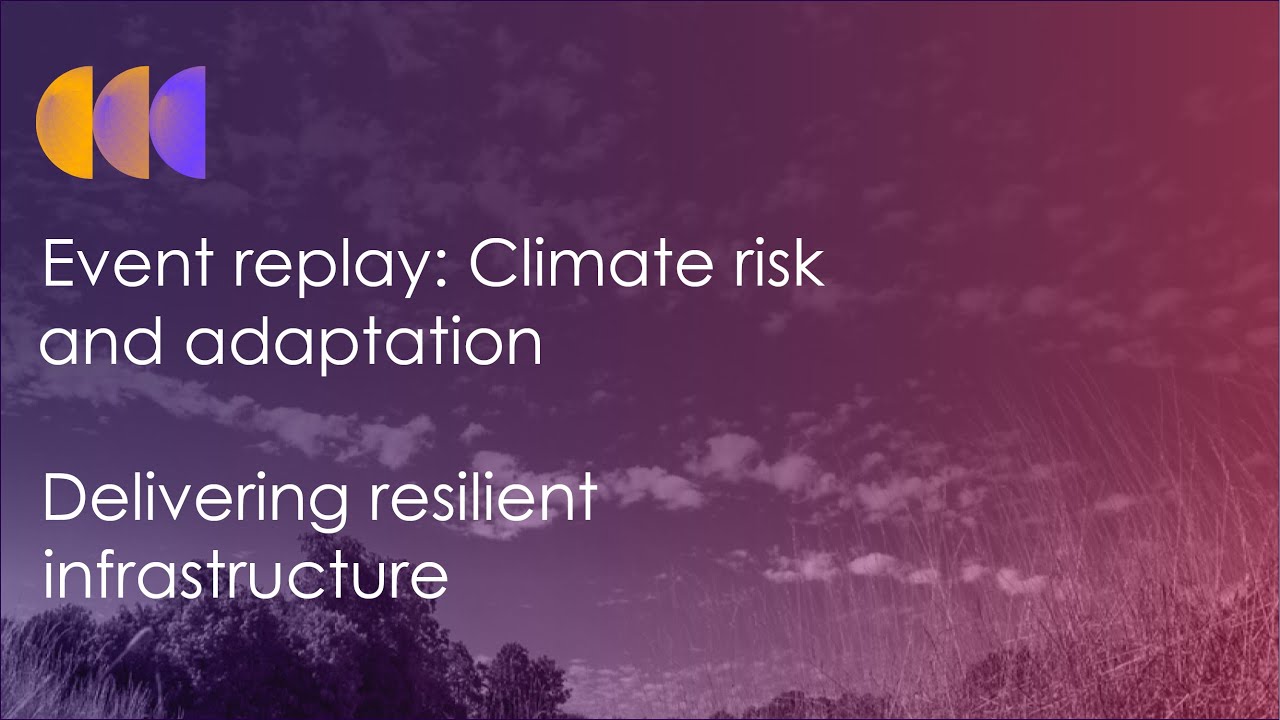 Event replay: Climate risk and adaptation

Delivering resilient infrastructure